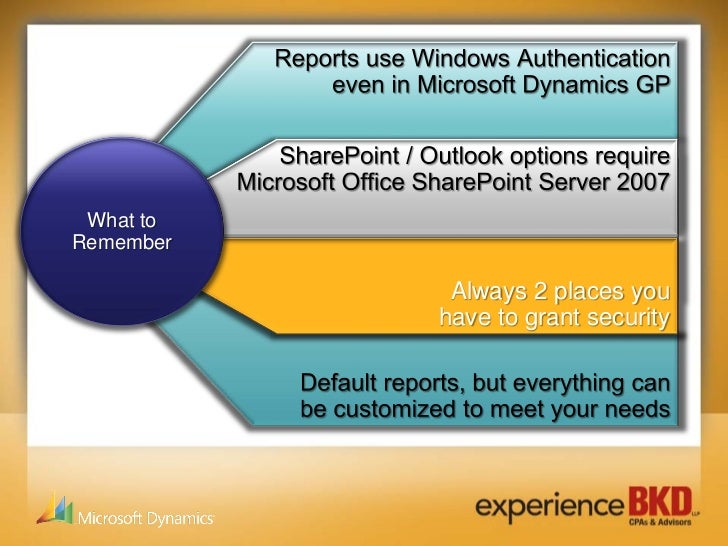 What to Remember

Reports use Windows Authentication even in Microsoft Dynamics GP

SharePoint / Outlook options require Microsoft Office SharePoint Server 2007

Always 2 places you have to grant security

Default reports, but everything can be customized to meet your needs

Microsoft Dynamics

experience BKD LLP
CPAs & Advisors